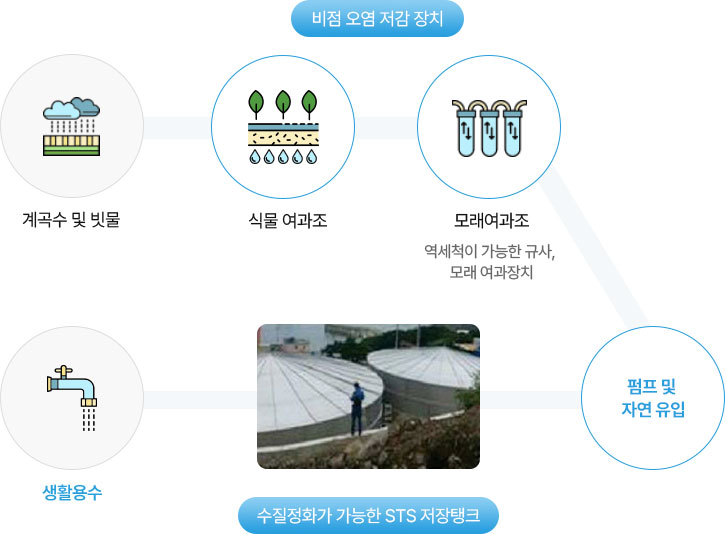 비점 오염 저감 장치

계곡수 및 빗물

식물 여과조

모래여과조

역세척이 가능한 규사, 모래 여과장치

펌프 및 자연 유입

생활용수

수질정화가 가능한 STS 저장탱크